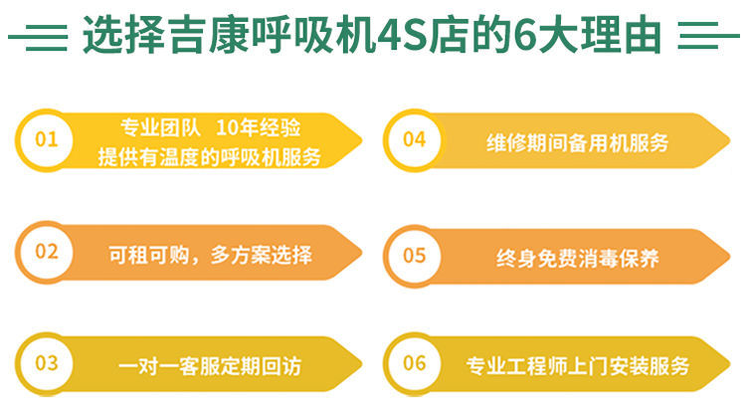 选择吉康呼吸机4S店的6大理由

01 专业团队 10年经验
提供有温度的呼吸机服务

02 可租可购，多方案选择

03 一对一客服定期回访

04 维修期间备用机服务

05 终身免费消毒保养

06 专业工程师上门安装服务